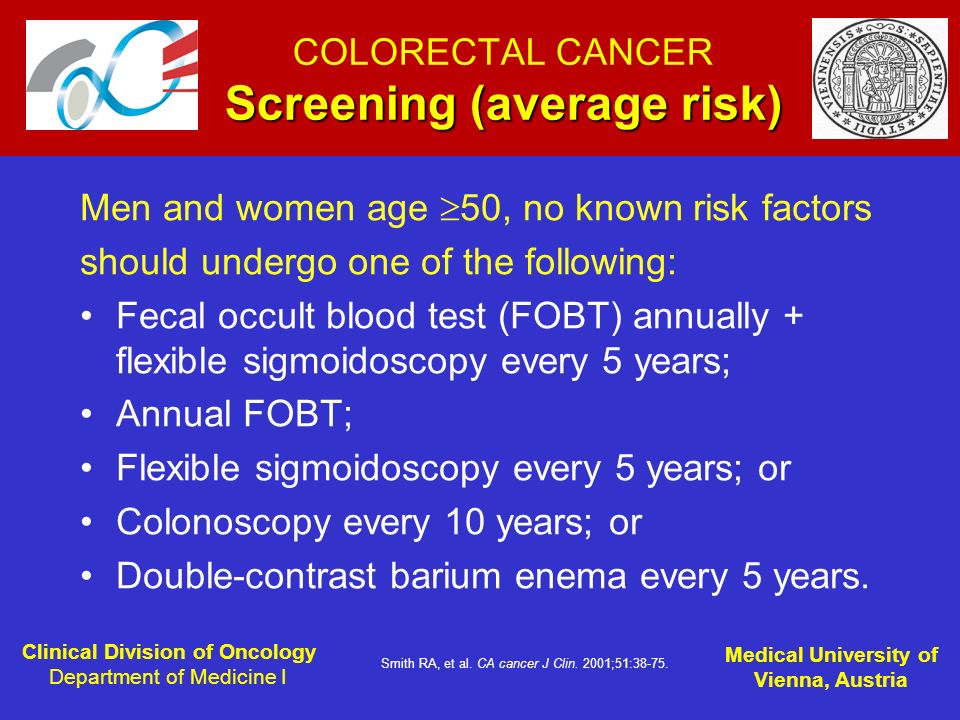 COLORECTAL CANCER
Screening (average risk)

Men and women age $\geq$50, no known risk factors should undergo one of the following:

• Fecal occult blood test (FOBT) annually + flexible sigmoidoscopy every 5 years;
• Annual FOBT;
• Flexible sigmoidoscopy every 5 years; or
• Colonoscopy every 10 years; or
• Double-contrast barium enema every 5 years.

Clinical Division of Oncology
Department of Medicine I

Smith RA, et al. CA cancer J Clin. 2001;51:38-75.

Medical University of Vienna, Austria